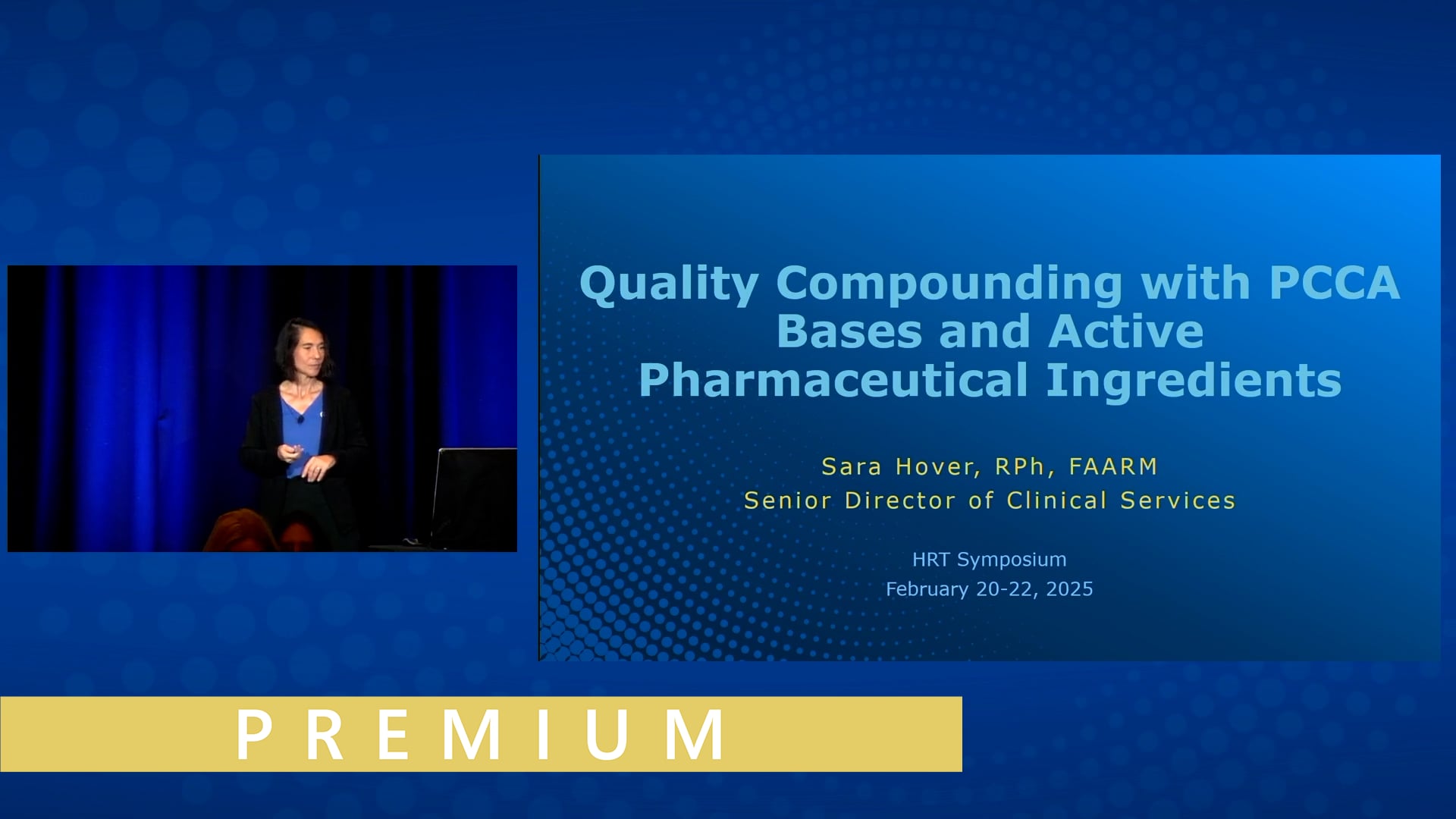 Quality Compounding with PCCA Bases and Active Pharmaceutical Ingredients

Sara Hover, RPh, FAARM
Senior Director of Clinical Services

HRT Symposium
February 20-22, 2025

PREMIUM